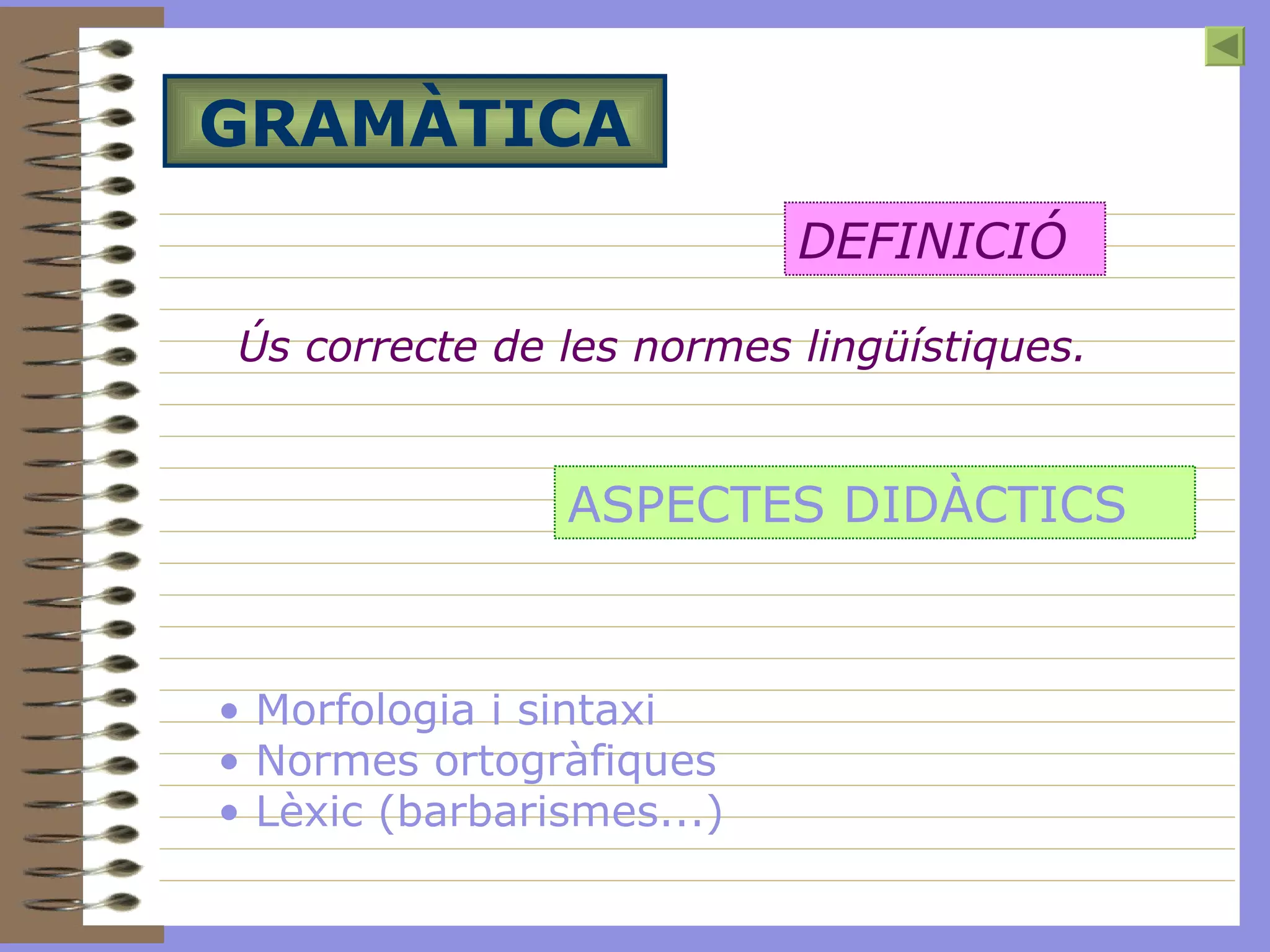 GRAMÀTICA

DEFINICIÓ

Ús correcte de les normes lingüístiques.

ASPECTES DIDÀCTICS

• Morfologia i sintaxi
• Normes ortogràfiques
• Lèxic (barbarismes...)